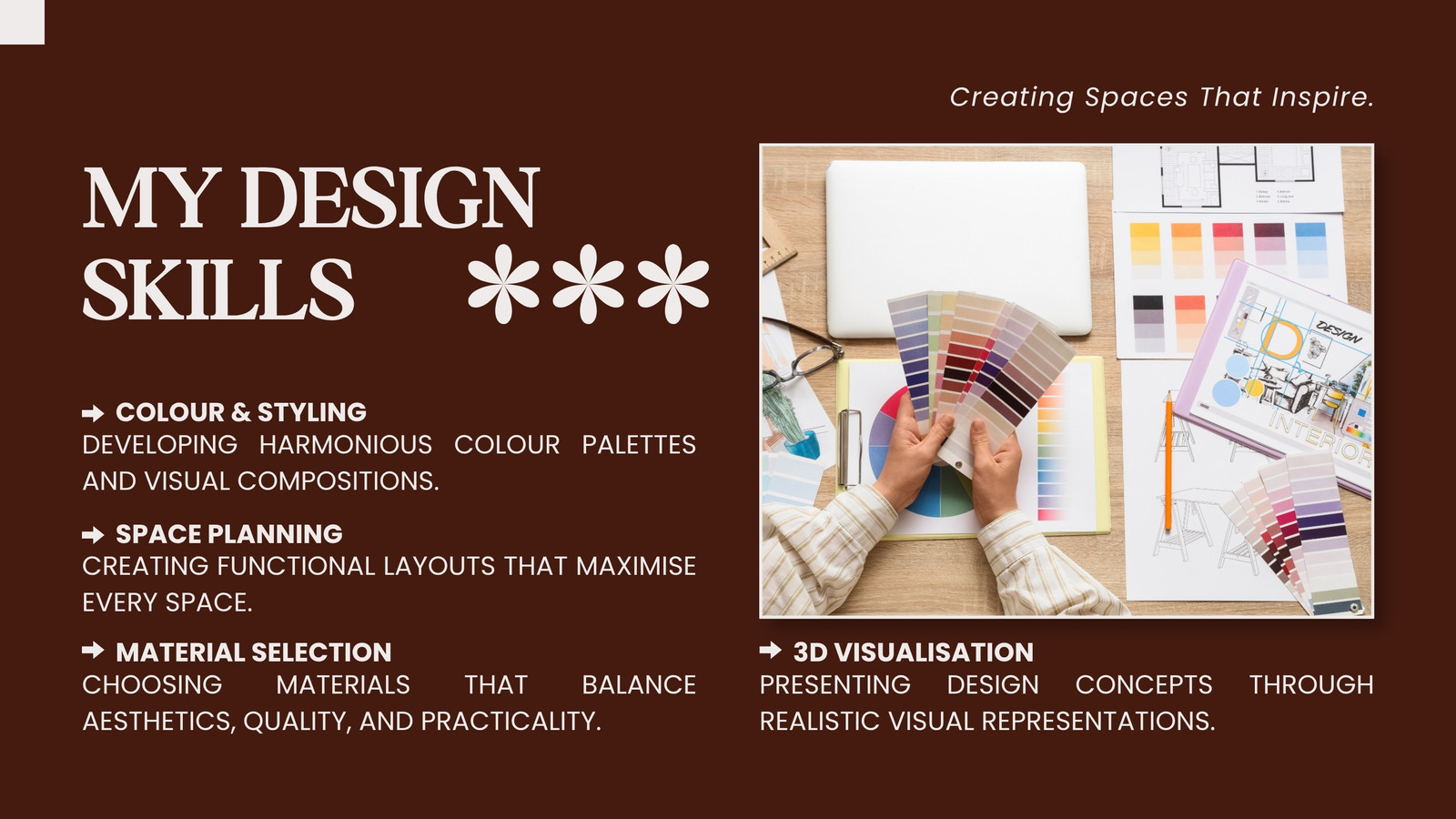 Creating Spaces That Inspire.

MY DESIGN SKILLS

COLOUR & STYLING
DEVELOPING HARMONIOUS COLOUR PALETTES AND VISUAL COMPOSITIONS.

SPACE PLANNING
CREATING FUNCTIONAL LAYOUTS THAT MAXIMISE EVERY SPACE.

MATERIAL SELECTION
CHOOSING MATERIALS THAT BALANCE AESTHETICS, QUALITY, AND PRACTICALITY.

DESIGN

INTERIOR

3D VISUALISATION
PRESENTING DESIGN CONCEPTS THROUGH REALISTIC VISUAL REPRESENTATIONS.